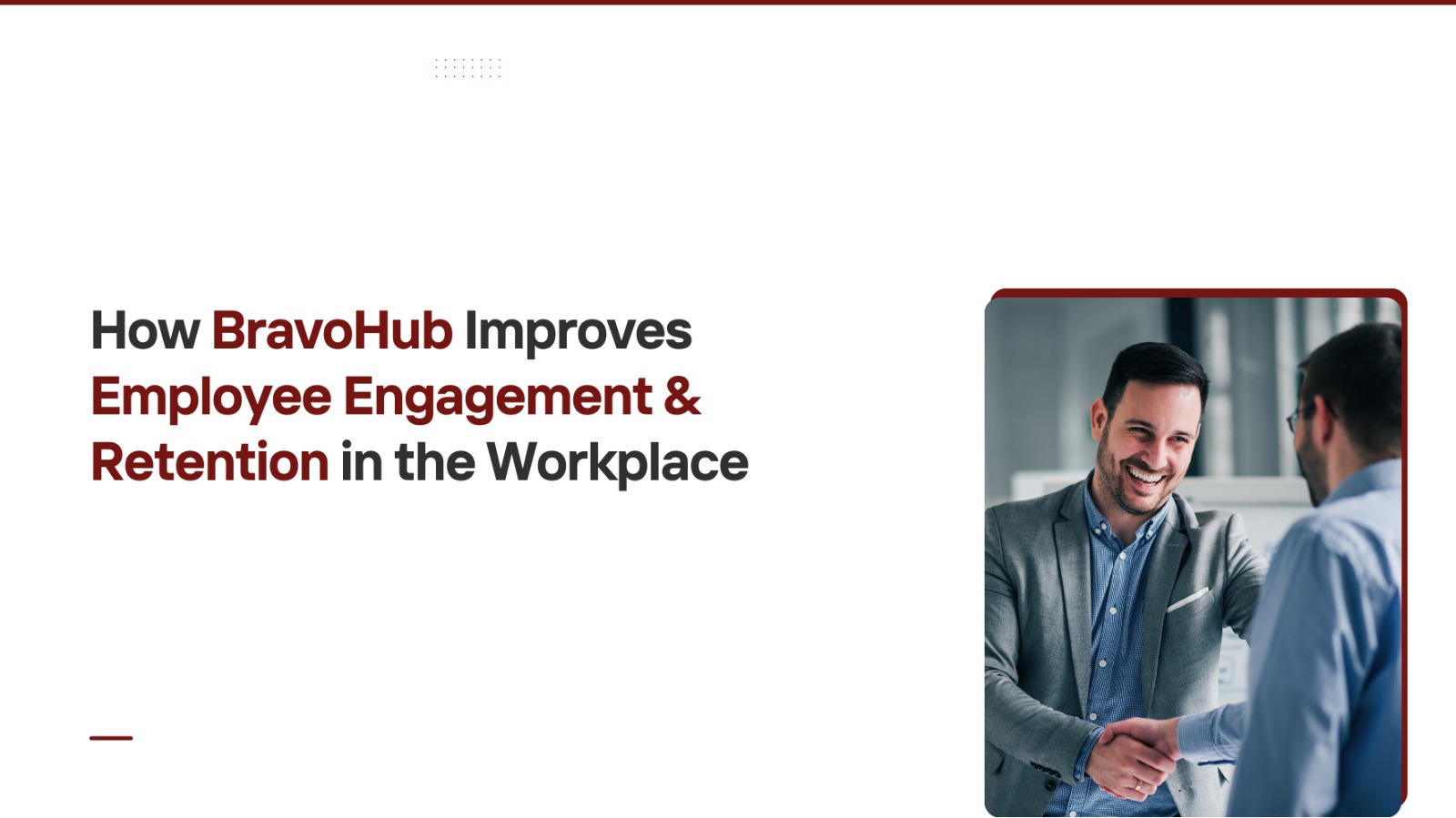 How BravoHub Improves Employee Engagement & Retention in the Workplace